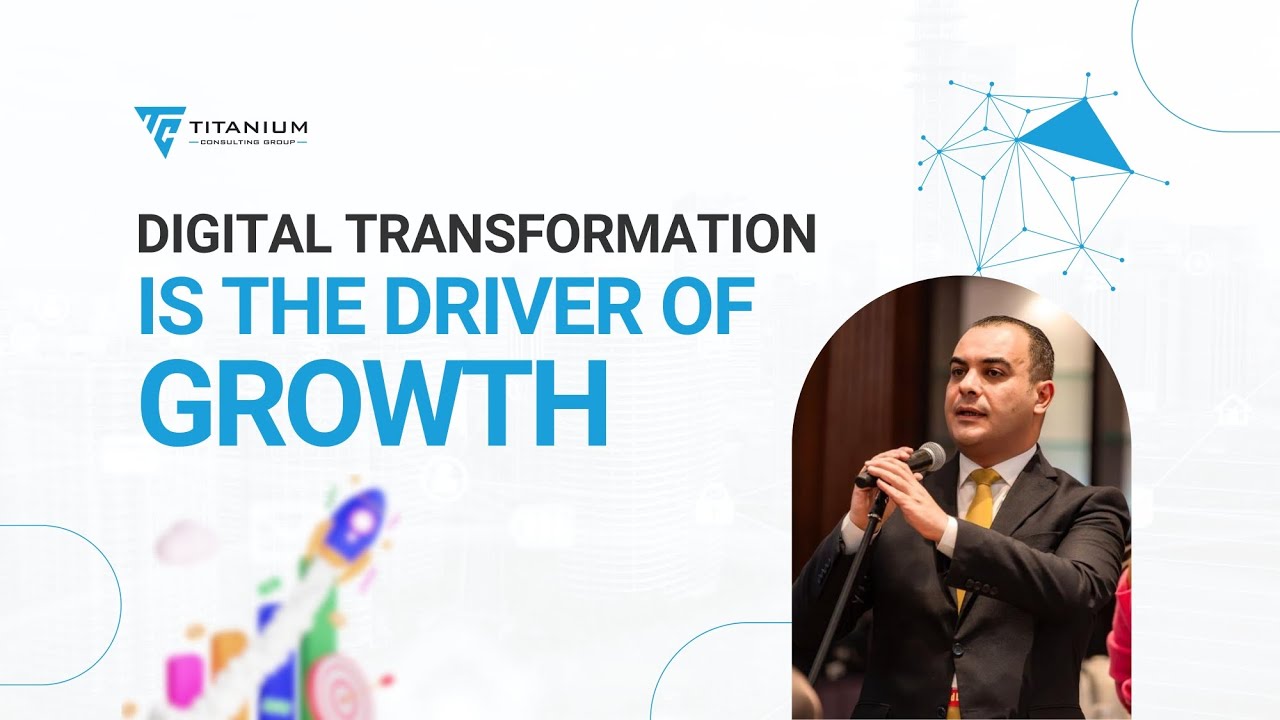 TITANIUM
CONSULTING GROUP

DIGITAL TRANSFORMATION
IS THE DRIVER OF
GROWTH